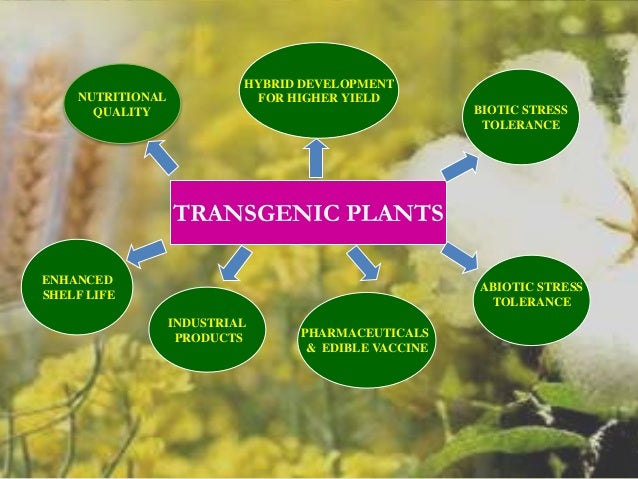 NUTRITIONAL QUALITY

HYBRID DEVELOPMENT FOR HIGHER YIELD

BIOTIC STRESS TOLERANCE

TRANSGENIC PLANTS

ENHANCED SHELF LIFE

INDUSTRIAL PRODUCTS

PHARMACEUTICALS & EDIBLE VACCINE

ABIOTIC STRESS TOLERANCE